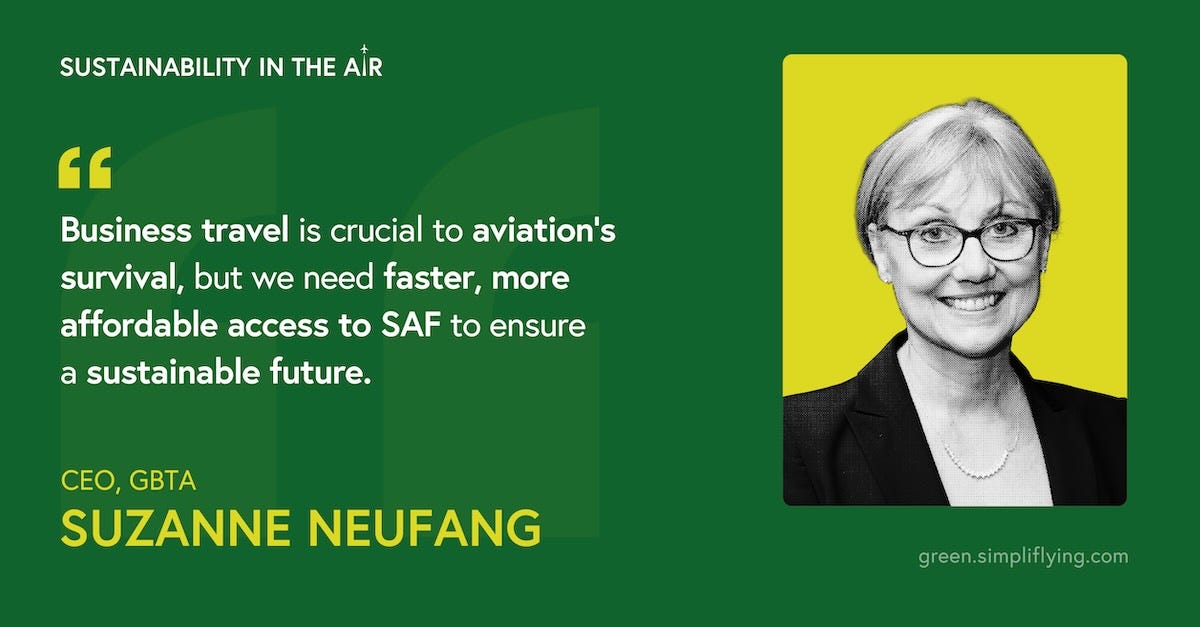 SUSTAINABILITY IN THE AIR

“

Business travel is crucial to aviation's survival, but we need faster, more affordable access to SAF to ensure a sustainable future.

CEO, GBTA
SUZANNE NEUFANG

green.simpliflying.com